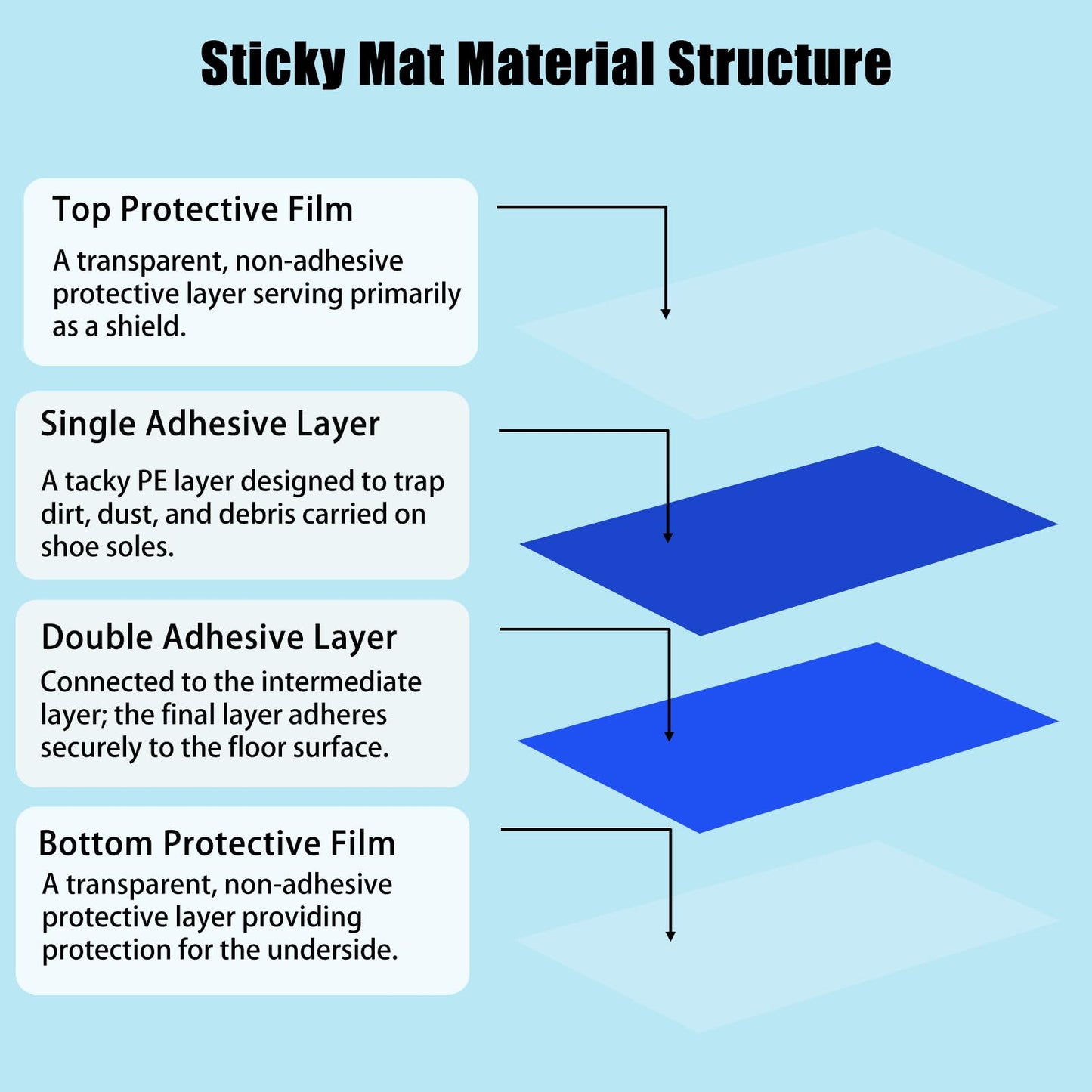 Sticky Mat Material Structure

Top Protective Film

A transparent, non-adhesive protective layer serving primarily as a shield.

Single Adhesive Layer

A tacky PE layer designed to trap dirt, dust, and debris carried on shoe soles.

Double Adhesive Layer

Connected to the intermediate layer; the final layer adheres securely to the floor surface.

Bottom Protective Film

A transparent, non-adhesive protective layer providing protection for the underside.